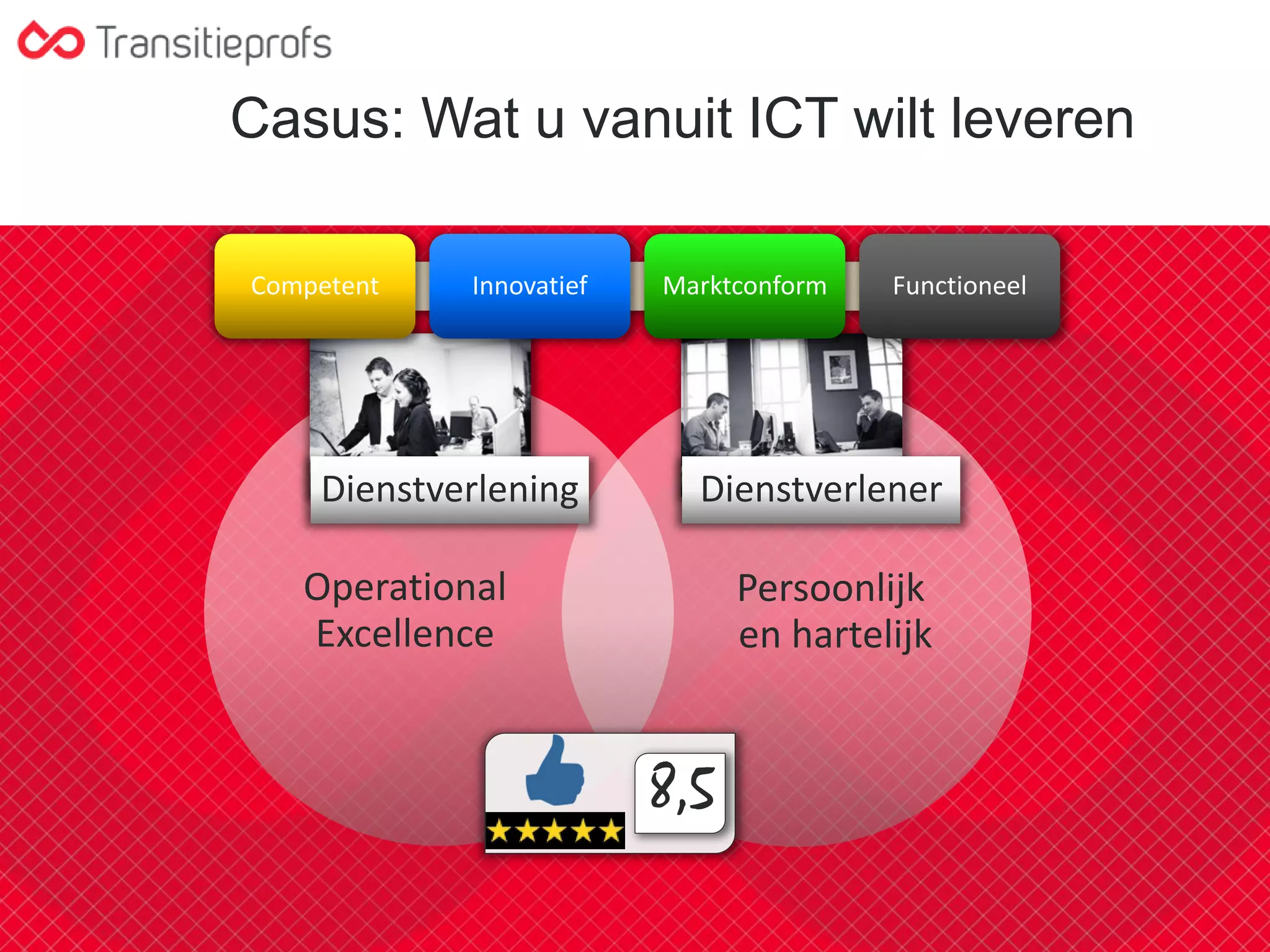 Transitieprofs

Casus: Wat u vanuit ICT wilt leveren

Competent

Innovatief

Marktconform

Functioneel

Dienstverlening

Dienstverlener

Operational Excellence

Persoonlijk en hartelijk

8,5